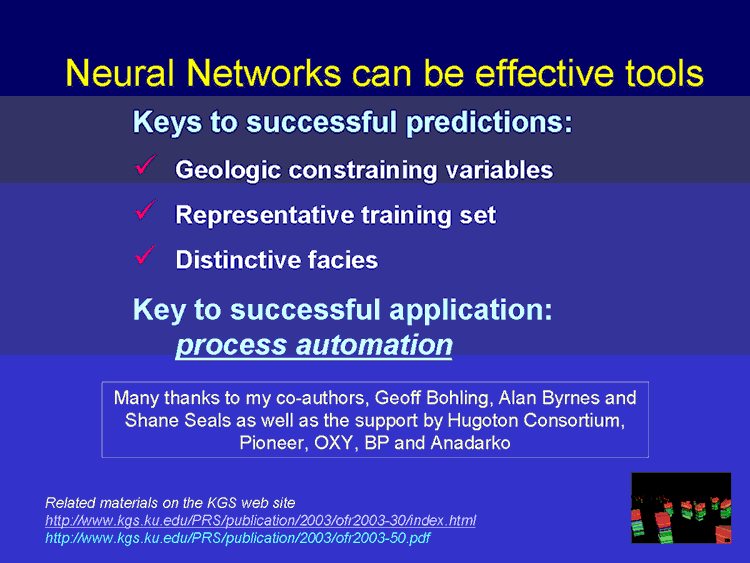 Neural Networks can be effective tools

Keys to successful predictions:

✓ Geologic constraining variables

✓ Representative training set

✓ Distinctive facies

Key to successful application: process automation

Many thanks to my co-authors, Geoff Bohling, Alan Byrnes and Shane Seals as well as the support by Hugoton Consortium, Pioneer, OXY, BP and Anadarko

Related materials on the KGS web site
http://www.kgs.ku.edu/PRS/publication/2003/ofr2003-30/index.html
http://www.kgs.ku.edu/PRS/publication/2003/ofr2003-50.pdf